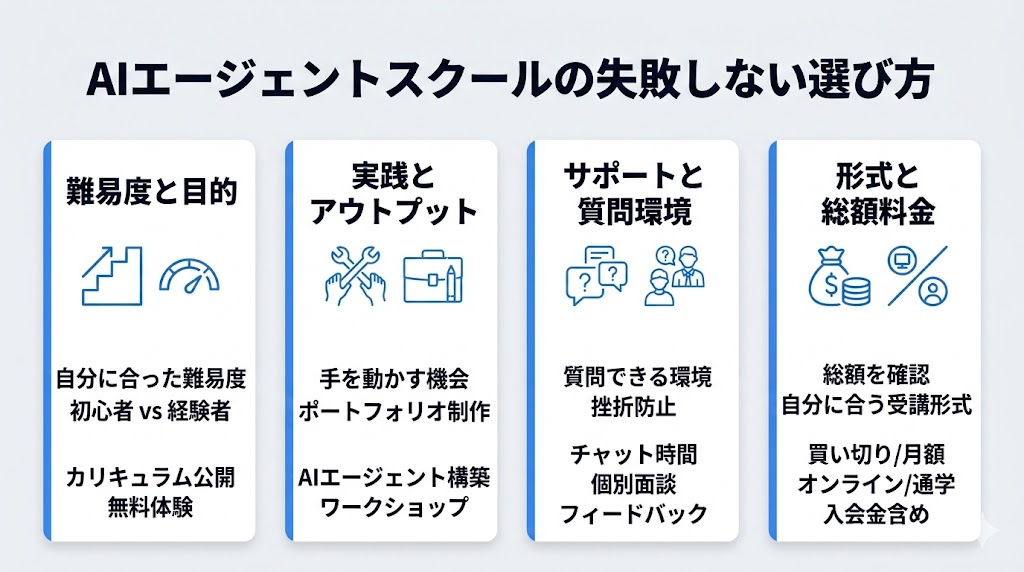 AIエージェントスクールの失敗しない選び方

難易度と目的

自分に合った難易度
初心者 vs 経験者

カリキュラム公開
無料体験

実践と
アウトプット

手を動かす機会
ポートフォリオ制作

AIエージェント構築
ワークショップ

サポートと
質問環境

質問できる環境
挫折防止

チャット時間
個別面談
フィードバック

形式と
総額料金

総額を確認
自分に合う受講形式

買い切り/月額
オンライン/通学
入会金含め